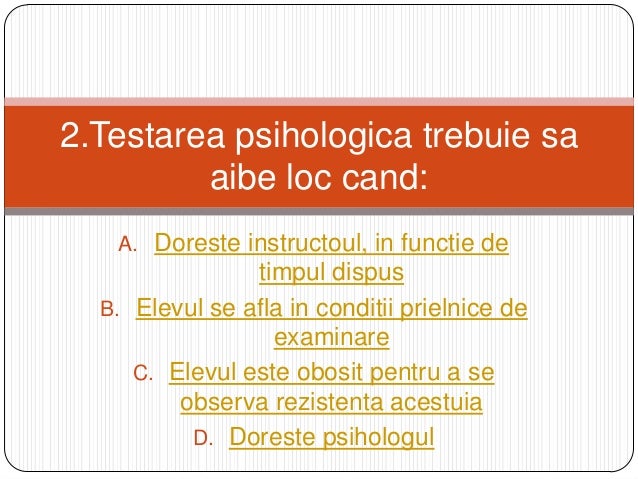 2.Testarea psihologica trebuie sa aibe loc cand:

A. Doreste instructoul, in functie de timpul dispus

B. Elevul se afla in conditii prielnice de examinare

C. Elevul este obosit pentru a se observa rezistenta acestuia

D. Doreste psihologul